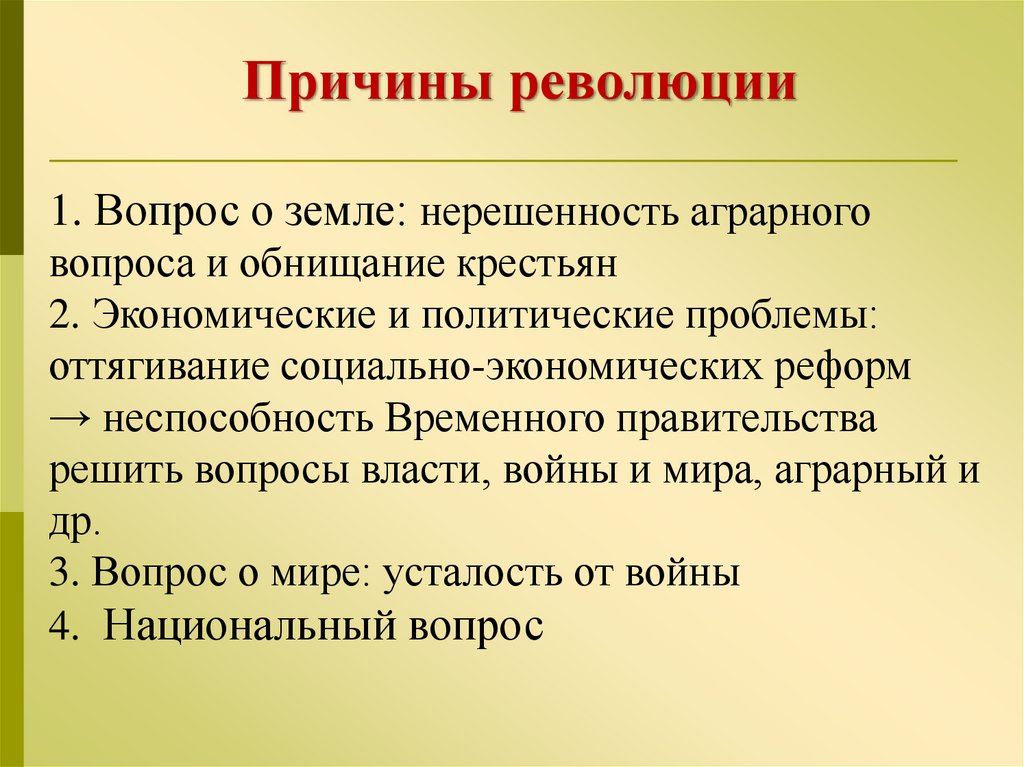 Причины революции

1. Вопрос о земле: нерешенность аграрного вопроса и обнищание крестьян
2. Экономические и политические проблемы: оттягивание социально-экономических реформ → неспособность Временного правительства решить вопросы власти, войны и мира, аграрный и др.
3. Вопрос о мире: усталость от войны
4. Национальный вопрос